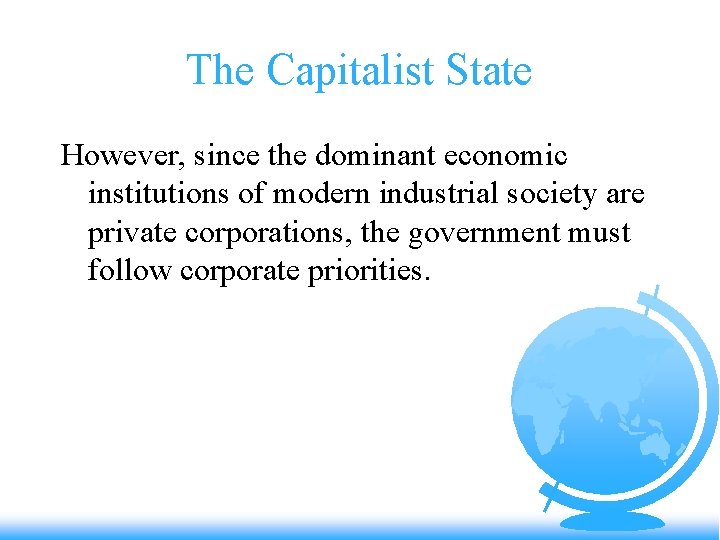 The Capitalist State

However, since the dominant economic institutions of modern industrial society are private corporations, the government must follow corporate priorities.